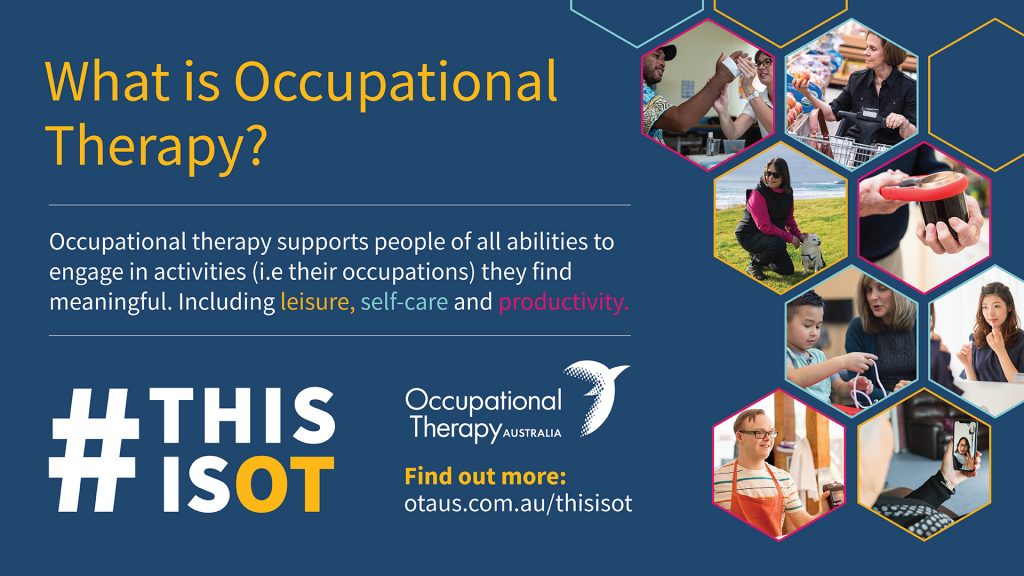 What is Occupational Therapy?

Occupational therapy supports people of all abilities to engage in activities (i.e their occupations) they find meaningful. Including leisure, self-care and productivity.

#THIS ISOT

Occupational Therapy AUSTRALIA

Find out more:
otaus.com.au/thisisot